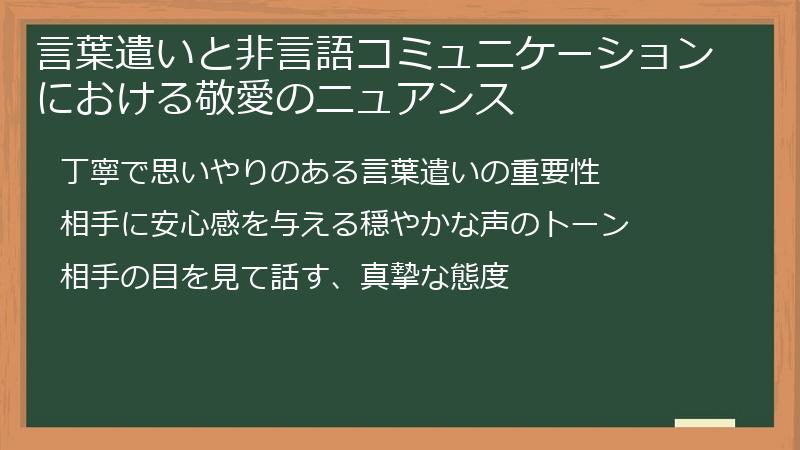 言葉遣いと非言語コミュニケーションにおける敬愛のニュアンス

丁寧で思いやりのある言葉遣いの重要性

相手に安心感を与える穏やかな声のトーン

相手の目を見て話す、真摯な態度